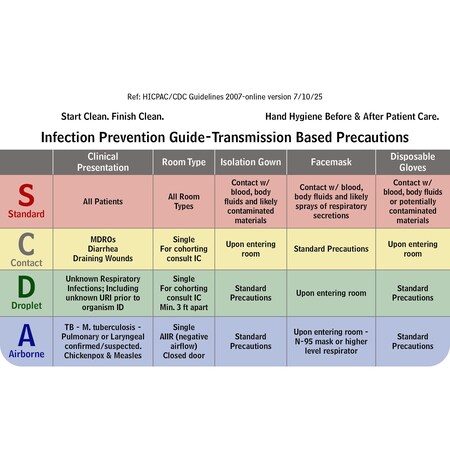 Ref: HICPAC/CDC Guidelines 2007-online version 7/10/25

Start Clean. Finish Clean.

Hand Hygiene Before & After Patient Care.

Infection Prevention Guide-Transmission Based Precautions

| | Clinical Presentation | Room Type | Isolation Gown | Facemask | Disposable Gloves |
|---|---|---|---|---|---|
| S Standard | All Patients | All Room Types | Contact w/ blood, body fluids and likely contaminated materials | Contact w/ blood, body fluids and likely sprays of respiratory secretions | Contact w/ blood, body fluids or potentially contaminated materials |
| C Contact | MDROs Diarrhea Draining Wounds | Single For cohorting consult IC | Upon entering room | Standard Precautions | Upon entering room |
| D Droplet | Unknown Respiratory Infections; Including unknown URI prior to organism ID | Single For cohorting consult IC Min. 3 ft apart | Standard Precautions | Upon entering room | Standard Precautions |
| A Airborne | TB - M. tuberculosis - Pulmonary or Laryngeal confirmed/suspected. Chickenpox & Measles | Single AIIR (negative airflow) Closed door | Standard Precautions | Upon entering room - N-95 mask or higher level respirator | Standard Precautions |